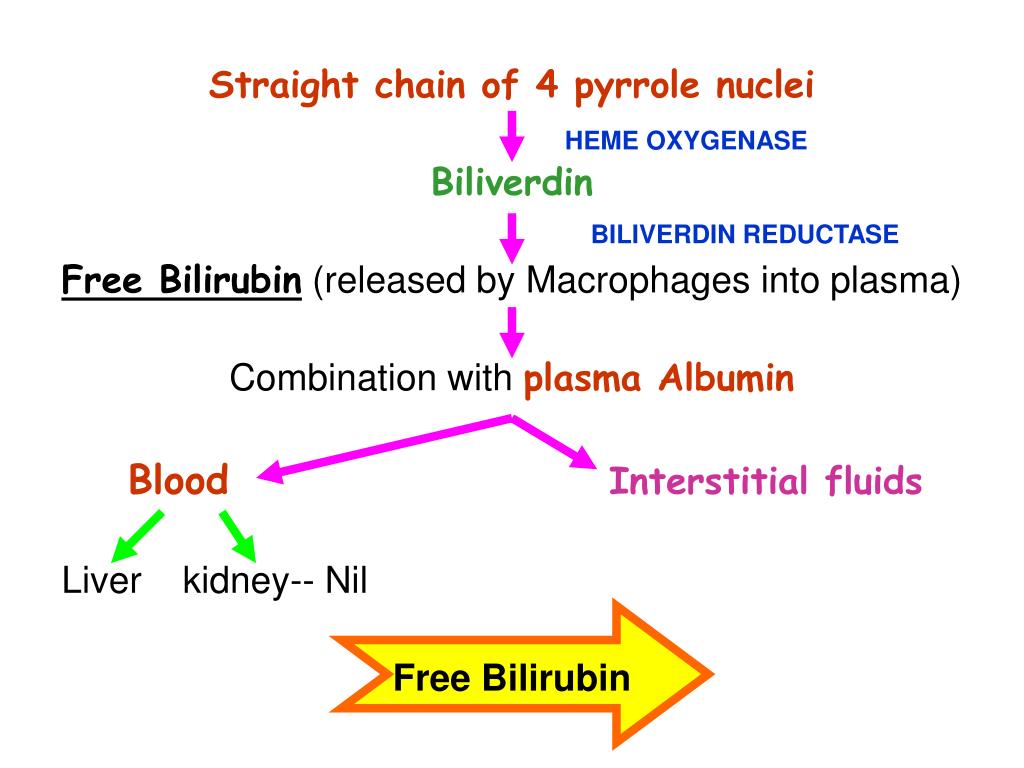 Straight chain of 4 pyrrole nuclei

HEME OXYGENASE

Biliverdin

BILIVERDIN REDUCTASE

Free Bilirubin (released by Macrophages into plasma)

Combination with plasma Albumin

Blood

Interstitial fluids

Liver kidney-- Nil

Free Bilirubin